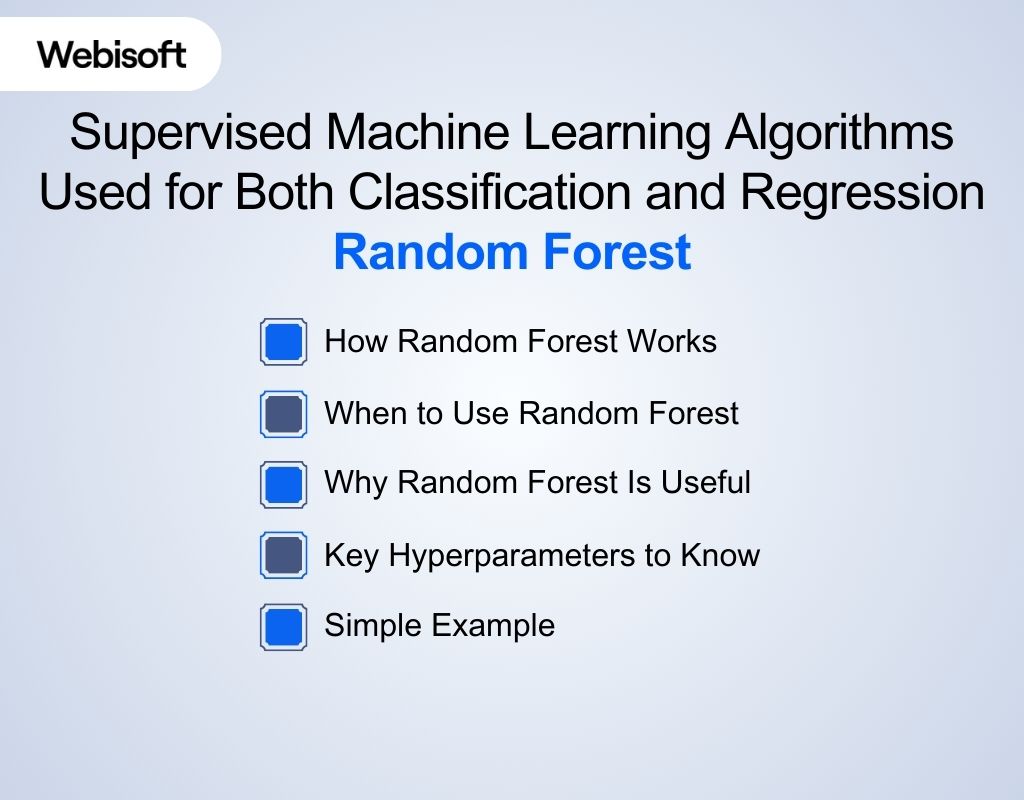 Webisoft

Supervised Machine Learning Algorithms Used for Both Classification and Regression
Random Forest

How Random Forest Works

When to Use Random Forest

Why Random Forest Is Useful

Key Hyperparameters to Know

Simple Example